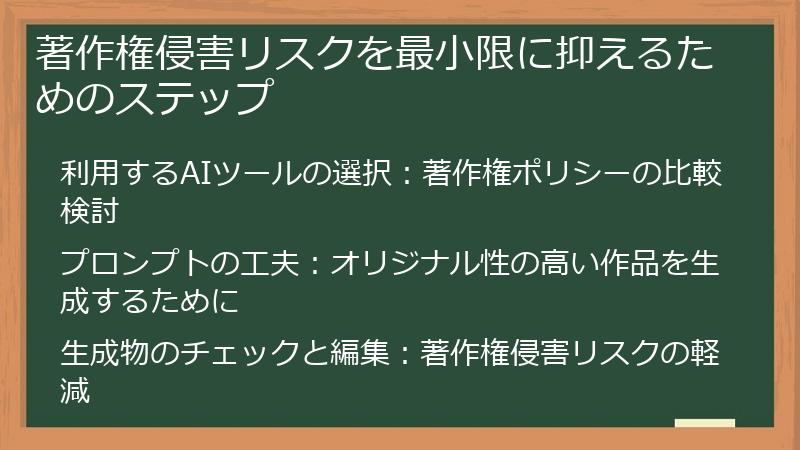 著作権侵害リスクを最小限に抑えるためのステップ

利用するAIツールの選択：著作権ポリシーの比較検討

プロンプトの工夫：オリジナル性の高い作品を生成するために

生成物のチェックと編集：著作権侵害リスクの軽減